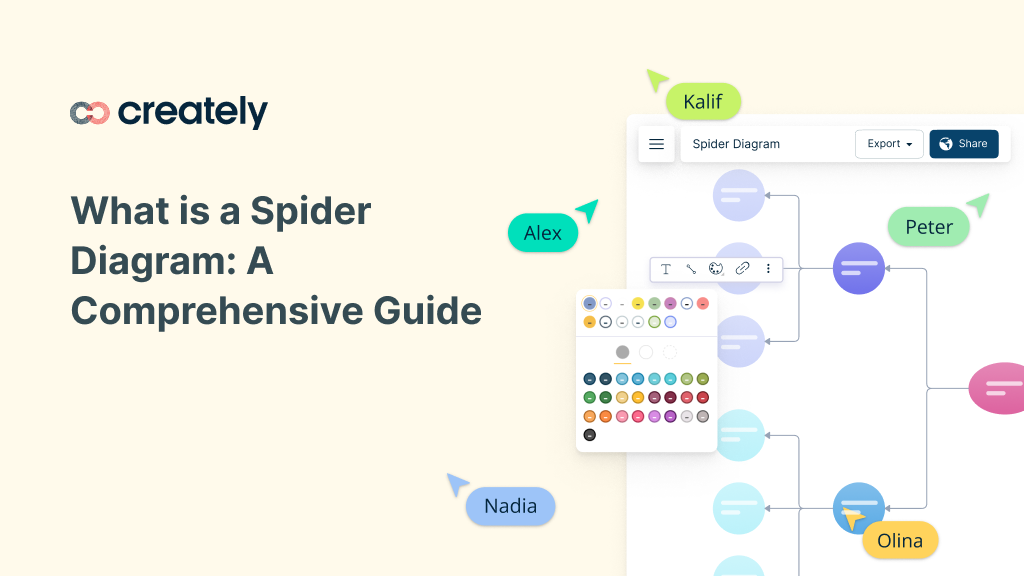 creately

What is a Spider Diagram: A Comprehensive Guide

Kalif

Spider Diagram

Export

Share

Alex

Peter

T

Nadia

Olina